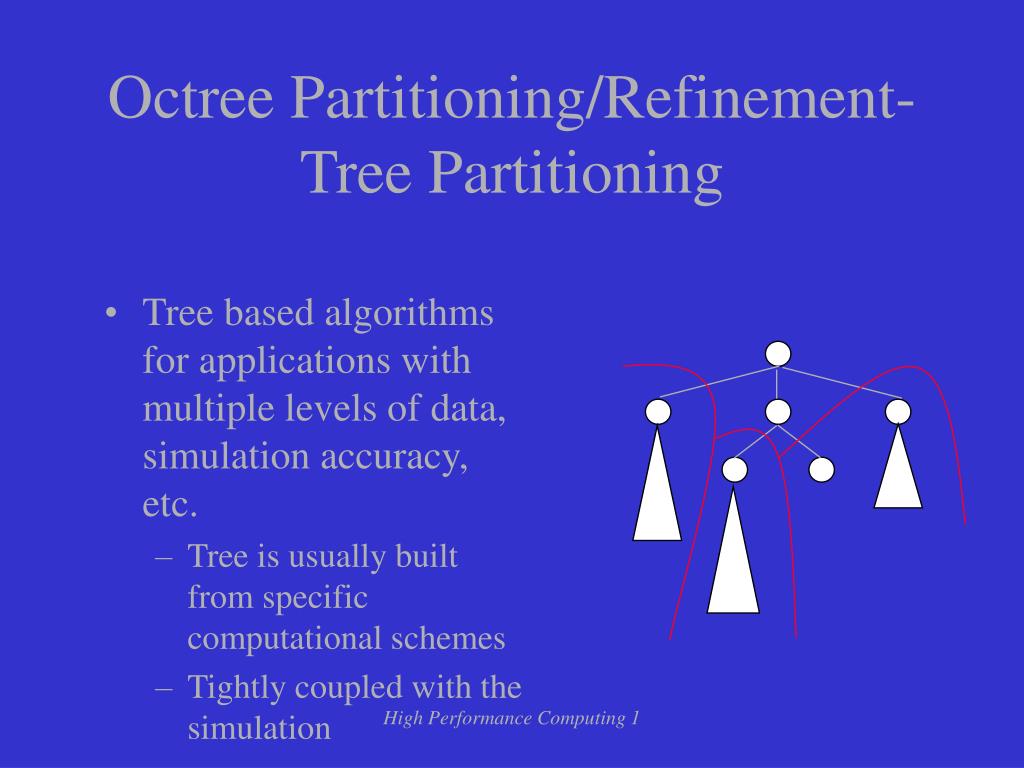 Octree Partitioning/Refinement-Tree Partitioning

• Tree based algorithms for applications with multiple levels of data, simulation accuracy, etc.
– Tree is usually built from specific computational schemes
– Tightly coupled with the simulation

High Performance Computing 1